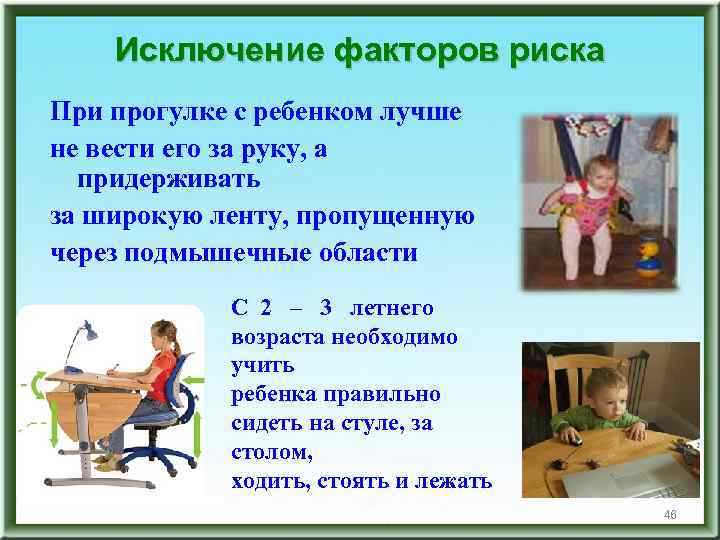 Исключение факторов риска

При прогулке с ребенком лучше не вести его за руку, а придерживать за широкую ленту, пропущенную через подмышечные области

С 2 – 3 летнего возраста необходимо учить ребенка правильно сидеть на стуле, за столом, ходить, стоять и лежать

46